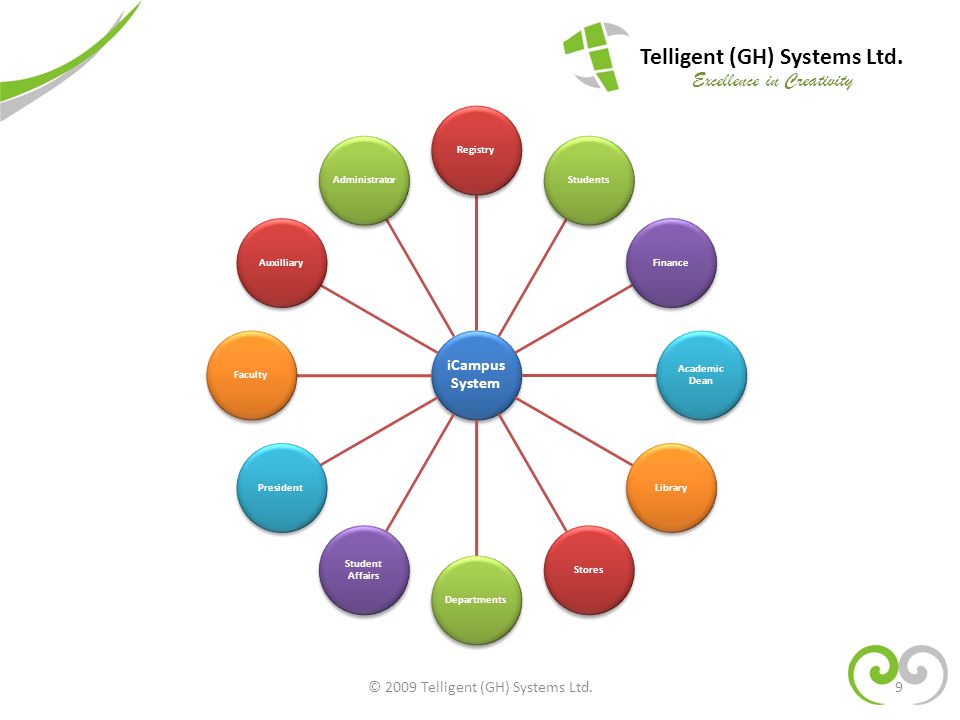 Telligent (GH) Systems Ltd.
Excellence in Creativity

iCampus System

Registry

Students

Finance

Academic Dean

Library

Stores

Departments

Student Affairs

President

Faculty

Auxilliary

Administrator

© 2009 Telligent (GH) Systems Ltd.

9